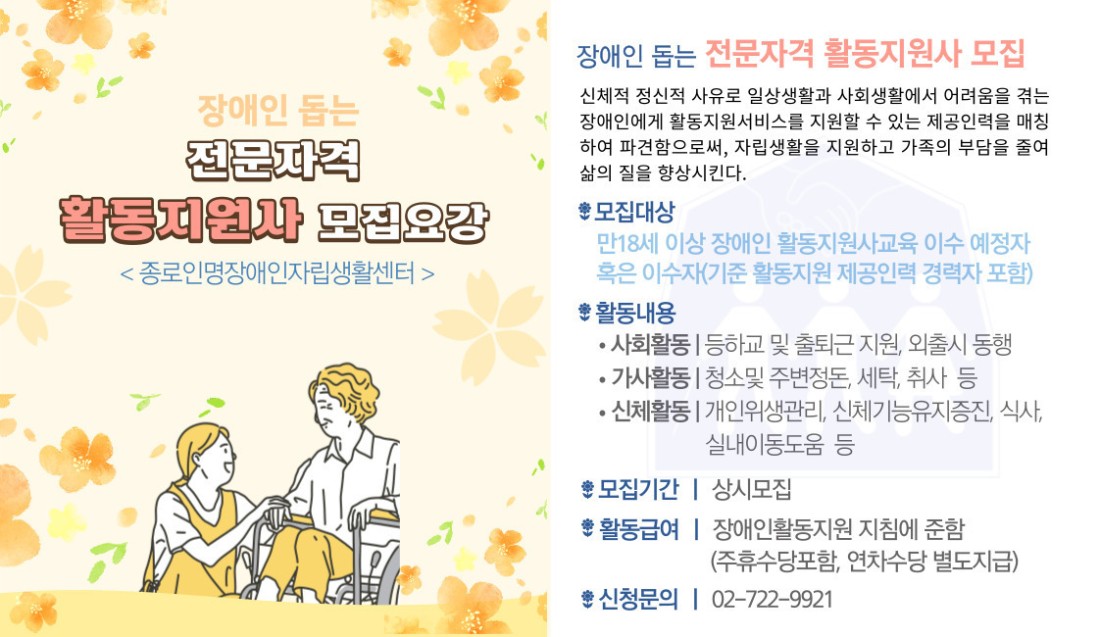 장애인 돕는
전문자격
활동지원사 모집요강
< 종로인명장애인자립생활센터 >

장애인 돕는 전문자격 활동지원사 모집

신체적 정신적 사유로 일상생활과 사회생활에서 어려움을 겪는 장애인에게 활동지원서비스를 지원할 수 있는 제공인력을 매칭하여 파견함으로써, 자립생활을 지원하고 가족의 부담을 줄여 삶의 질을 향상시킨다.

모집대상
만18세 이상 장애인 활동지원사교육 이수 예정자 혹은 이수자(기준 활동지원 제공인력 경력자 포함)

활동내용
• 사회활동 | 등하교 및 출퇴근 지원, 외출시 동행
• 가사활동 | 청소및 주변정돈, 세탁, 취사 등
• 신체활동 | 개인위생관리, 신체기능유지증진, 식사, 실내이동도움 등

모집기간 | 상시모집

활동급여 | 장애인활동지원 지침에 준함 (주휴수당포함, 연차수당 별도지급)

신청문의 | 02-722-9921